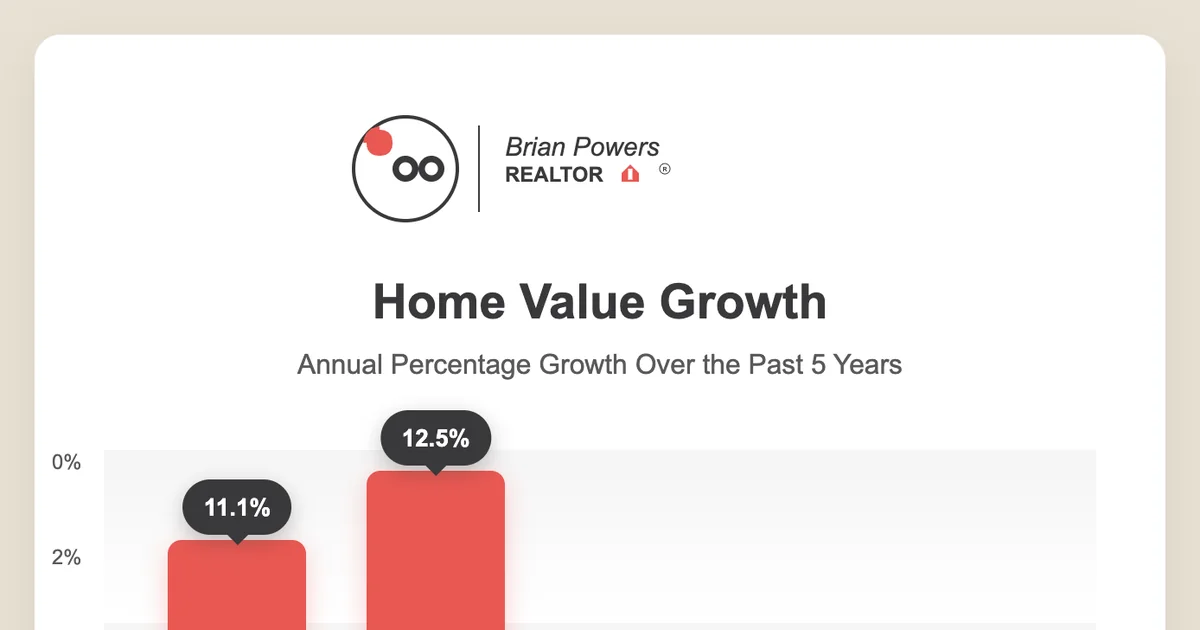 Brian Powers
REALTOR ®

Home Value Growth

Annual Percentage Growth Over the Past 5 Years

0%
2%

11.1%
12.5%